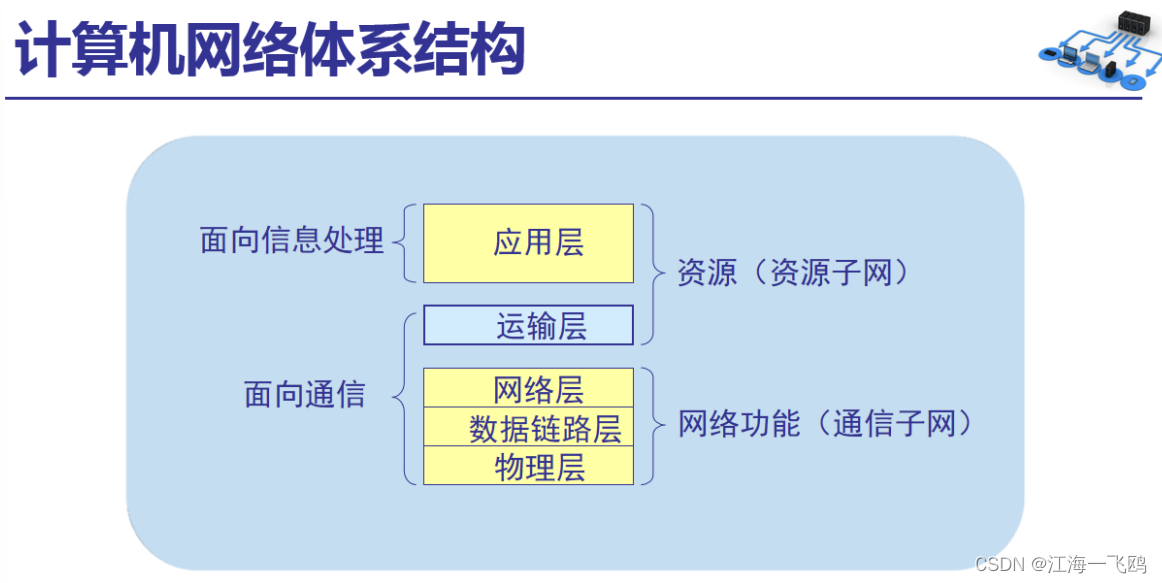 计算机网络体系结构

面向信息处理

应用层

资源（资源子网）

运输层

面向通信

网络层

数据链路层

物理层

网络功能（通信子网）

CSDN @江海一飞鸥